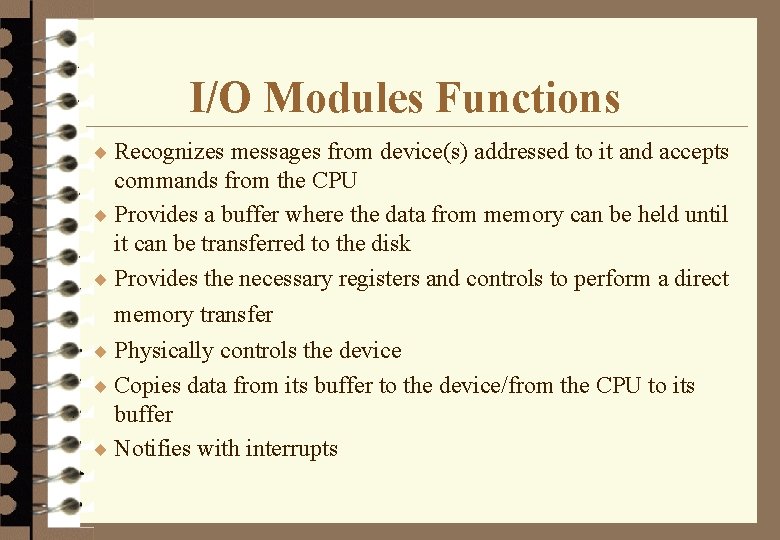 I/O Modules Functions

◆ Recognizes messages from device(s) addressed to it and accepts commands from the CPU

◆ Provides a buffer where the data from memory can be held until it can be transferred to the disk

◆ Provides the necessary registers and controls to perform a direct memory transfer

◆ Physically controls the device

◆ Copies data from its buffer to the device/from the CPU to its buffer

◆ Notifies with interrupts